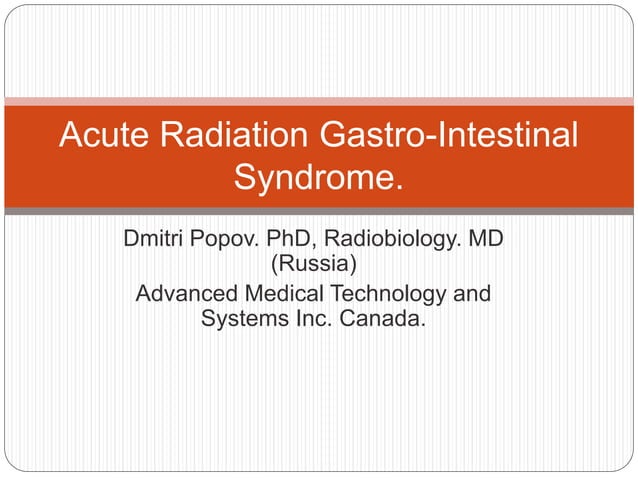 Acute Radiation Gastro-Intestinal Syndrome.

Dmitri Popov. PhD, Radiobiology. MD (Russia)

Advanced Medical Technology and Systems Inc. Canada.